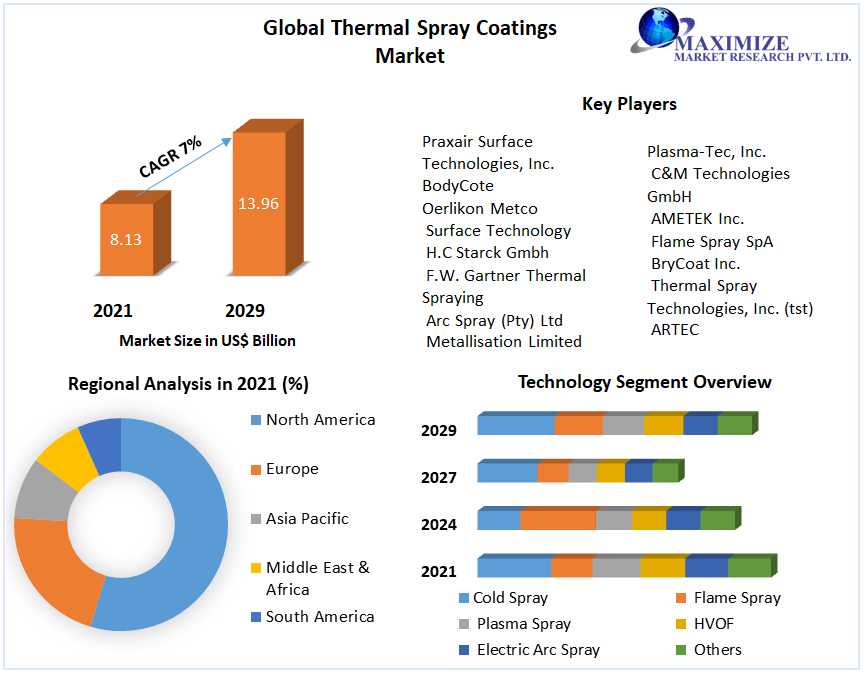 Global Thermal Spray Coatings Market

MAXIMIZE
MARKET RESEARCH PVT. LTD.

CAGR 7%

8.13

13.96

2021

2029

Market Size in US$ Billion

Key Players

Praxair Surface Technologies, Inc.
BodyCote
Oerlikon Metco
Surface Technology
H.C Starck Gmbh
F.W. Gartner Thermal Spraying
Arc Spray (Pty) Ltd
Metallisation Limited

Plasma-Tec, Inc.
C&M Technologies GmbH
AMETEK Inc.
Flame Spray SpA
BryCoat Inc.
Thermal Spray Technologies, Inc. (tst)
ARTEC

Regional Analysis in 2021 (%)

North America
Europe
Asia Pacific
Middle East & Africa
South America

Technology Segment Overview

2029
2027
2024
2021

Cold Spray
Flame Spray
Plasma Spray
HVOF
Electric Arc Spray
Others